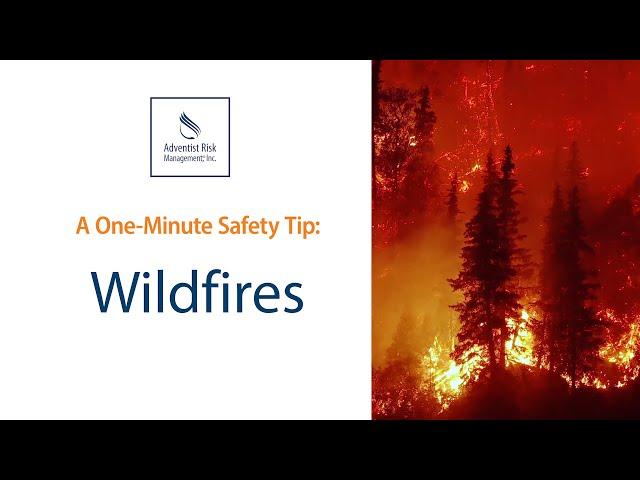 Adventist Risk Management, Inc.

A One-Minute Safety Tip:

Wildfires